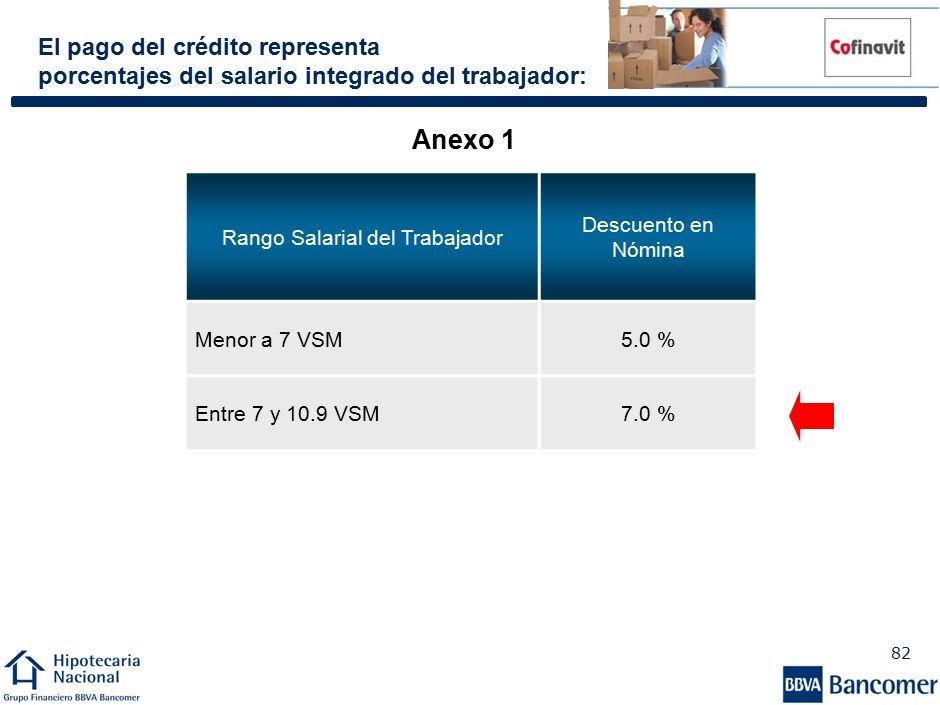 El pago del crédito representa porcentajes del salario integrado del trabajador:

Cofinavit

Anexo 1

| Rango Salarial del Trabajador | Descuento en Nómina |
|---|---|
| Menor a 7 VSM | 5.0 % |
| Entre 7 y 10.9 VSM | 7.0 % |

82

Hipotecaria Nacional
Grupo Financiero BBVA Bancomer

BBVA Bancomer